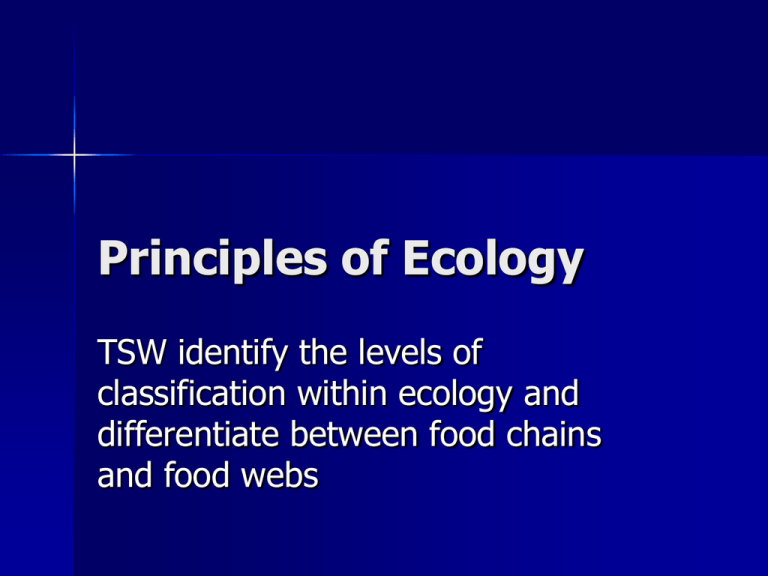 Principles of Ecology

TSW identify the levels of classification within ecology and differentiate between food chains and food webs